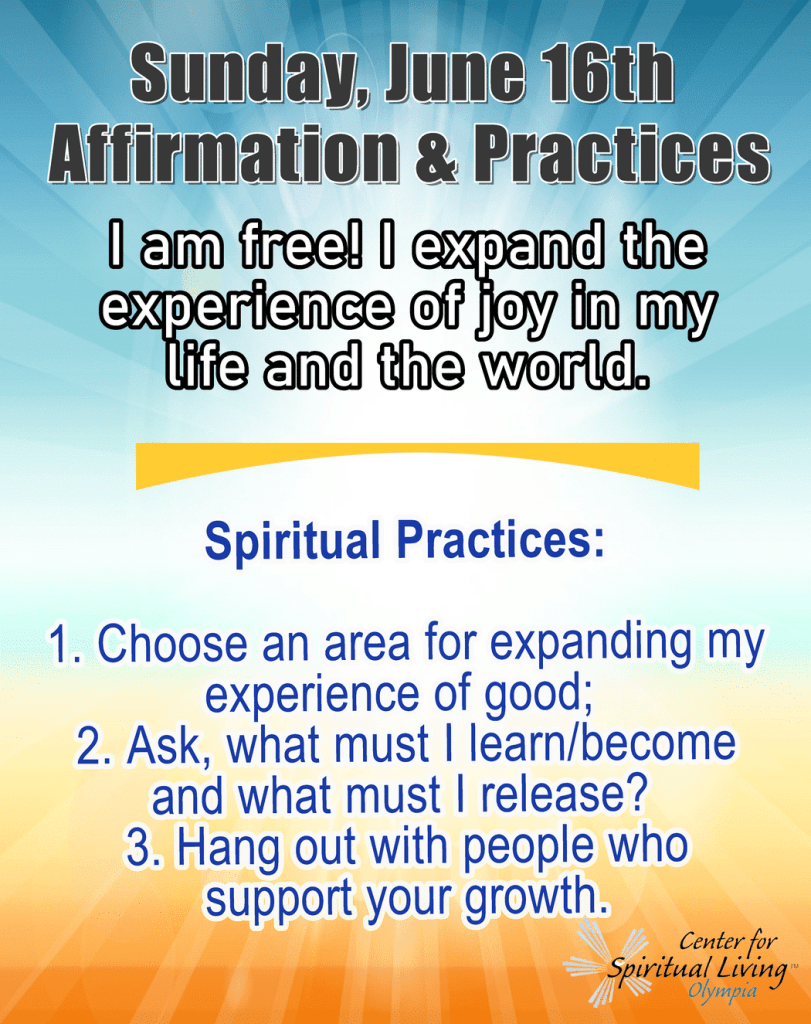 Sunday, June 16th
Affirmation & Practices

I am free! I expand the experience of joy in my life and the world.

Spiritual Practices:

1. Choose an area for expanding my experience of good;
2. Ask, what must I learn/become and what must I release?
3. Hang out with people who support your growth.

Center for Spiritual Living™ Olympia